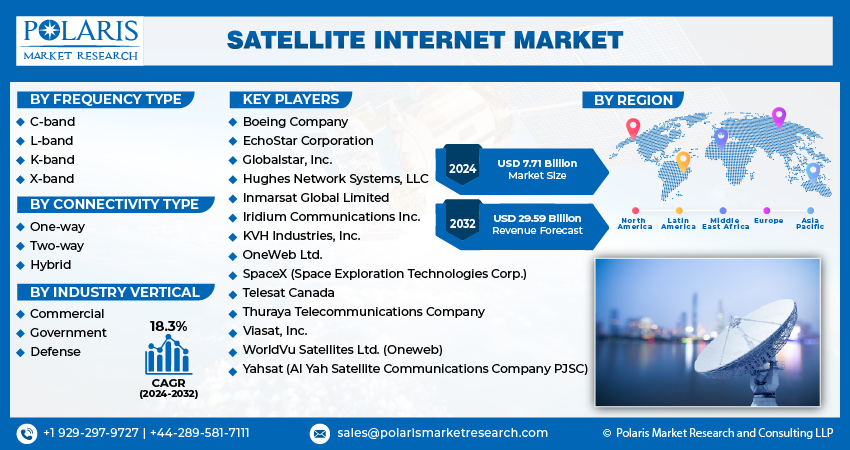 POLARIS
MARKET RESEARCH

SATELLITE INTERNET MARKET

BY FREQUENCY TYPE
C-band
L-band
K-band
X-band

BY CONNECTIVITY TYPE
One-way
Two-way
Hybrid

BY INDUSTRY VERTICAL
Commercial
Government
Defense

18.3%
CAGR
(2024-2032)

KEY PLAYERS
Boeing Company
EchoStar Corporation
Globalstar, Inc.
Hughes Network Systems, LLC
Inmarsat Global Limited
Iridium Communications Inc.
KVH Industries, Inc.
OneWeb Ltd.
SpaceX (Space Exploration Technologies Corp.)
Telesat Canada
Thuraya Telecommunications Company
Viasat, Inc.
WorldVu Satellites Ltd. (Oneweb)
Yahsat (Al Yah Satellite Communications Company PJSC)

2024
USD 7.71 Billion
Market Size

2032
USD 29.59 Billion
Revenue Forecast

BY REGION
North America
Latin America
Middle East Africa
Europe
Asia Pacific

+1 929-297-9727 | +44-289-581-7111
sales@polarismarketresearch.com
© Polaris Market Research and Consulting LLP